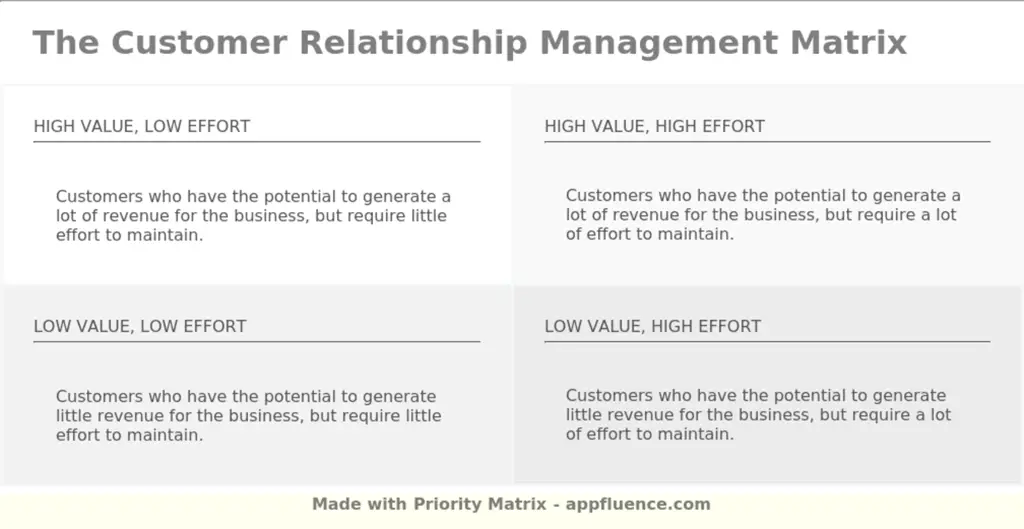 The Customer Relationship Management Matrix

HIGH VALUE, LOW EFFORT

Customers who have the potential to generate a lot of revenue for the business, but require little effort to maintain.

HIGH VALUE, HIGH EFFORT

Customers who have the potential to generate a lot of revenue for the business, but require a lot of effort to maintain.

LOW VALUE, LOW EFFORT

Customers who have the potential to generate little revenue for the business, but require little effort to maintain.

LOW VALUE, HIGH EFFORT

Customers who have the potential to generate little revenue for the business, but require a lot of effort to maintain.

Made with Priority Matrix - appfluence.com